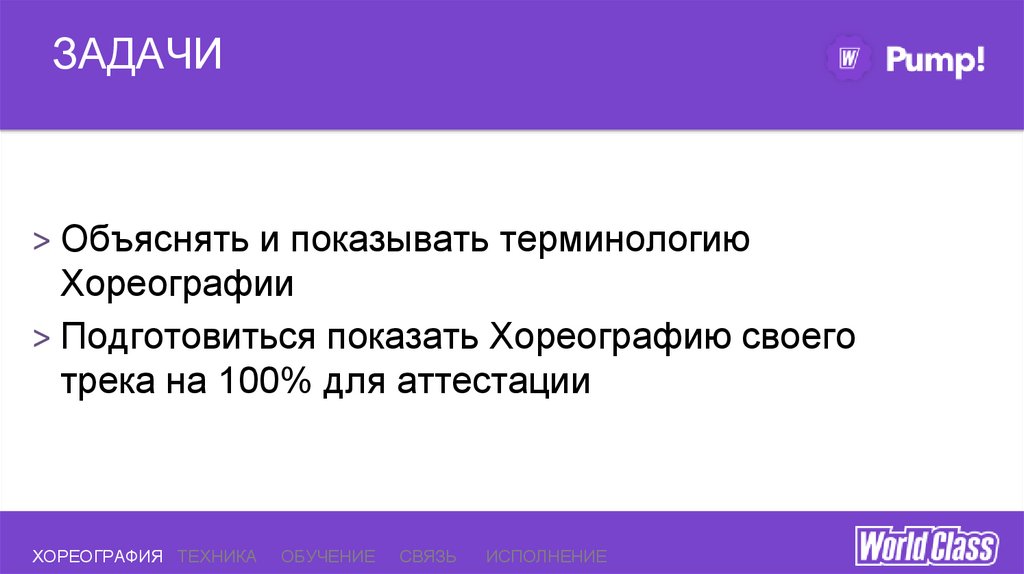 ЗАДАЧИ

W Pump!

> Объяснять и показывать терминологию Хореографии

> Подготовиться показать Хореографию своего трека на 100% для аттестации

ХОРЕОГРАФИЯ ТЕХНИКА ОБУЧЕНИЕ СВЯЗЬ ИСПОЛНЕНИЕ

World Class